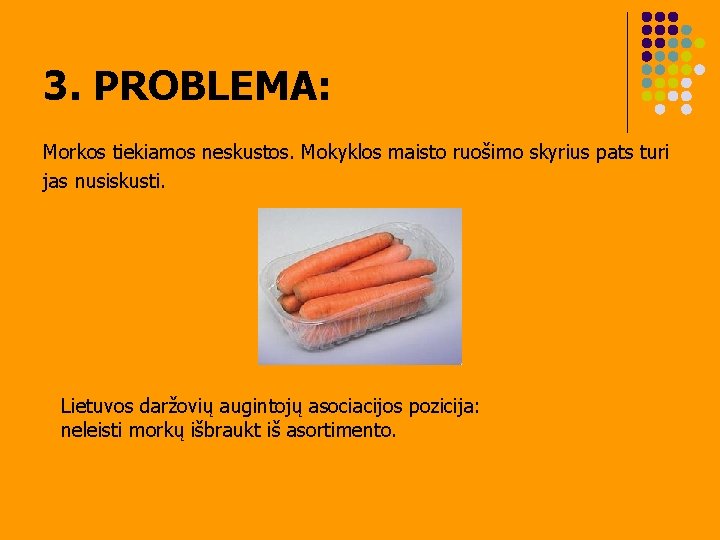 3. PROBLEMA:

Morkos tiekiamos neskustos. Mokyklos maisto ruošimo skyrius pats turi jas nusiskusti.

Lietuvos daržovių augintojų asociacijos pozicija: neleisti morkų išbraukt iš asortimento.